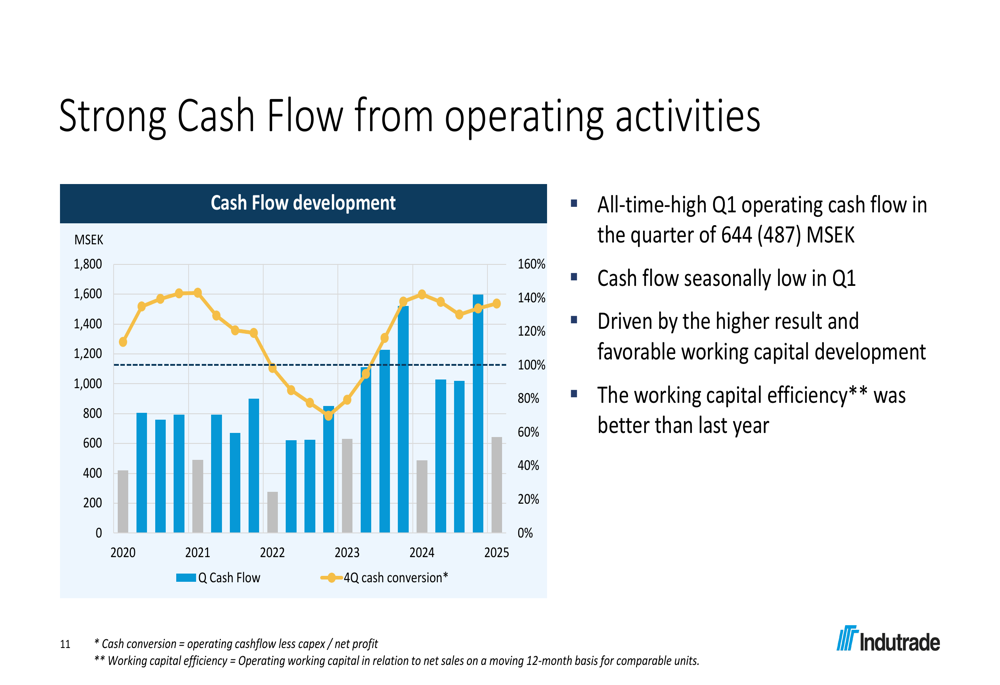 Strong Cash Flow from operating activities

Cash Flow development

MSEK

1,800
1,600
1,400
1,200
1,000
800
600
400
200
0

160%
140%
120%
100%
80%
60%
40%
20%
0%

2020 2021 2022 2023 2024 2025

Q Cash Flow
4Q cash conversion*

▪ All-time-high Q1 operating cash flow in the quarter of 644 (487) MSEK

▪ Cash flow seasonally low in Q1

▪ Driven by the higher result and favorable working capital development

▪ The working capital efficiency** was better than last year

11

* Cash conversion = operating cashflow less capex / net profit
** Working capital efficiency = Operating working capital in relation to net sales on a moving 12-month basis for comparable units.

Indutrade